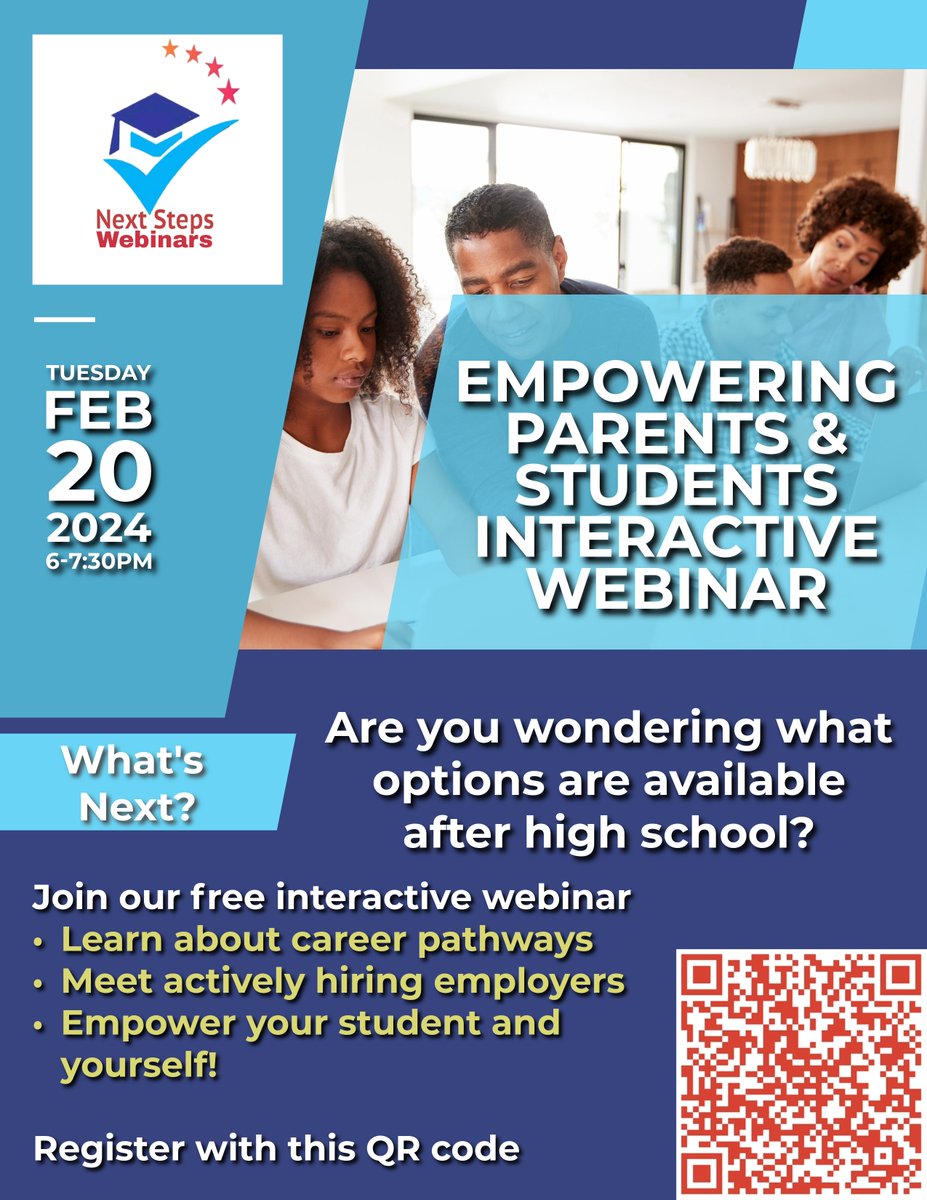 Next Steps Webinars

TUESDAY
FEB
20
2024
6-7:30PM

EMPOWERING PARENTS & STUDENTS INTERACTIVE WEBINAR

What's Next?

Are you wondering what options are available after high school?

Join our free interactive webinar
• Learn about career pathways
• Meet actively hiring employers
• Empower your student and yourself!

Register with this QR code